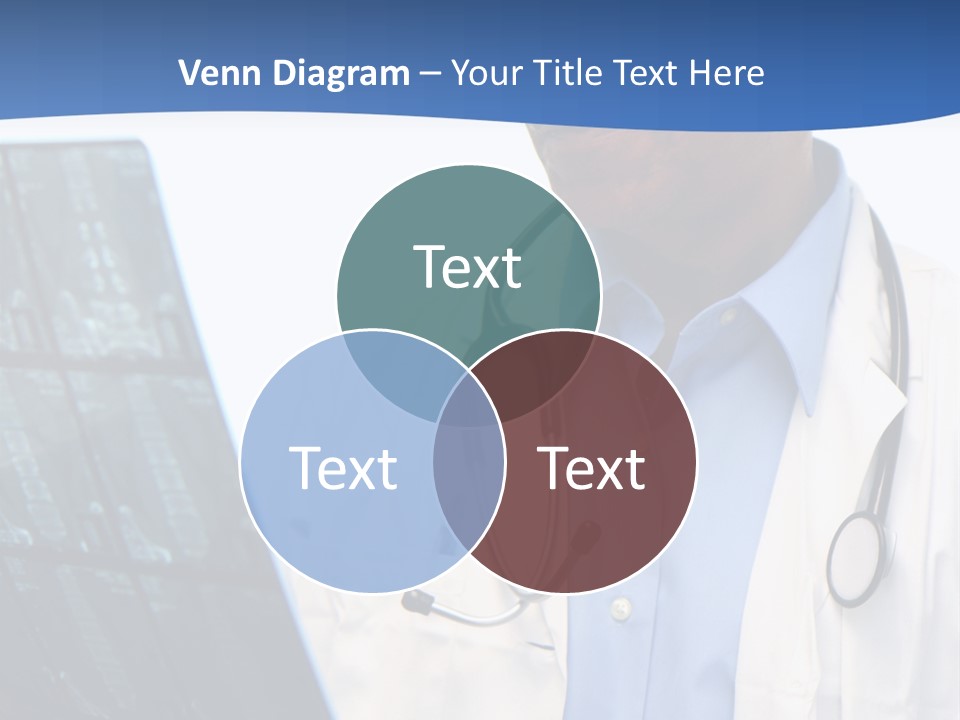 Venn Diagram – Your Title Text Here

Text

Text

Text